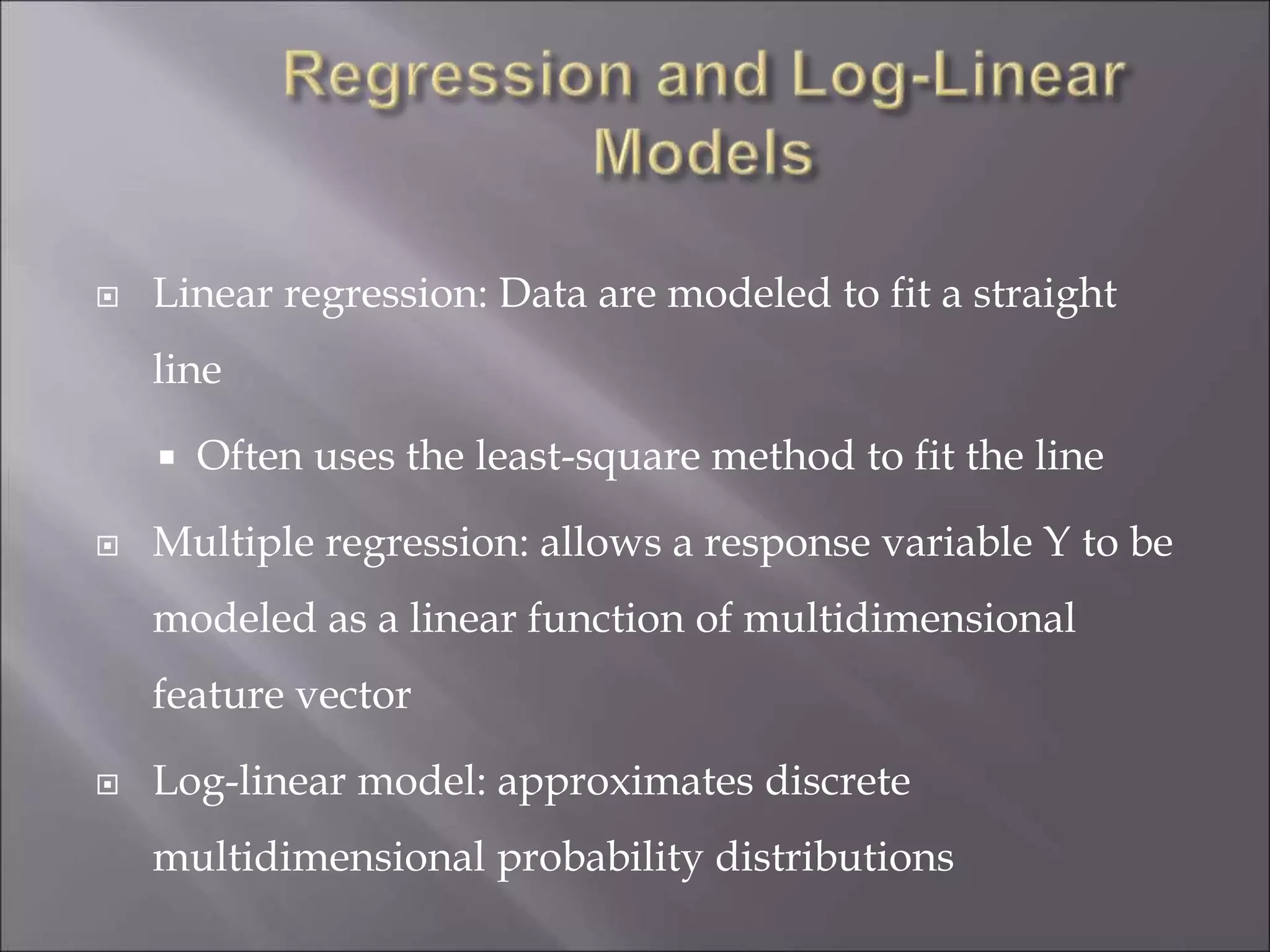 Regression and Log-Linear Models

Linear regression: Data are modeled to fit a straight line

Often uses the least-square method to fit the line

Multiple regression: allows a response variable Y to be modeled as a linear function of multidimensional feature vector

Log-linear model: approximates discrete multidimensional probability distributions